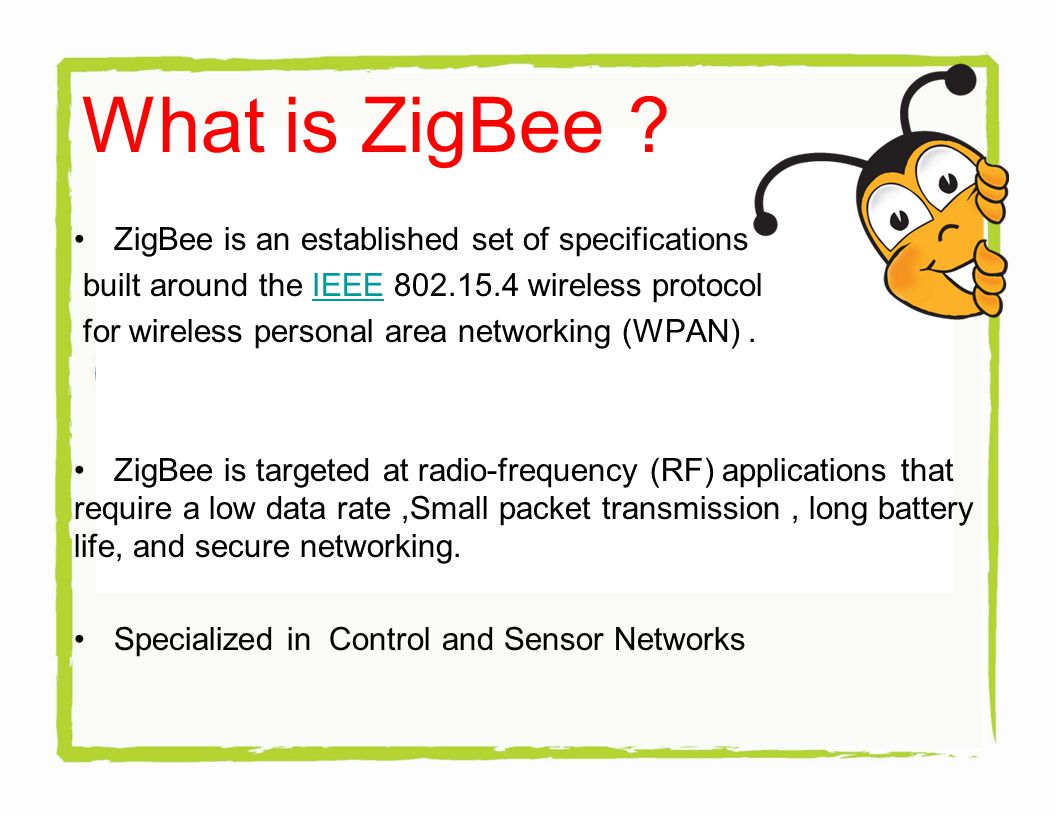 What is ZigBee ?

• ZigBee is an established set of specifications built around the IEEE 802.15.4 wireless protocol for wireless personal area networking (WPAN) .

• ZigBee is targeted at radio-frequency (RF) applications that require a low data rate ,Small packet transmission , long battery life, and secure networking.

• Specialized in Control and Sensor Networks